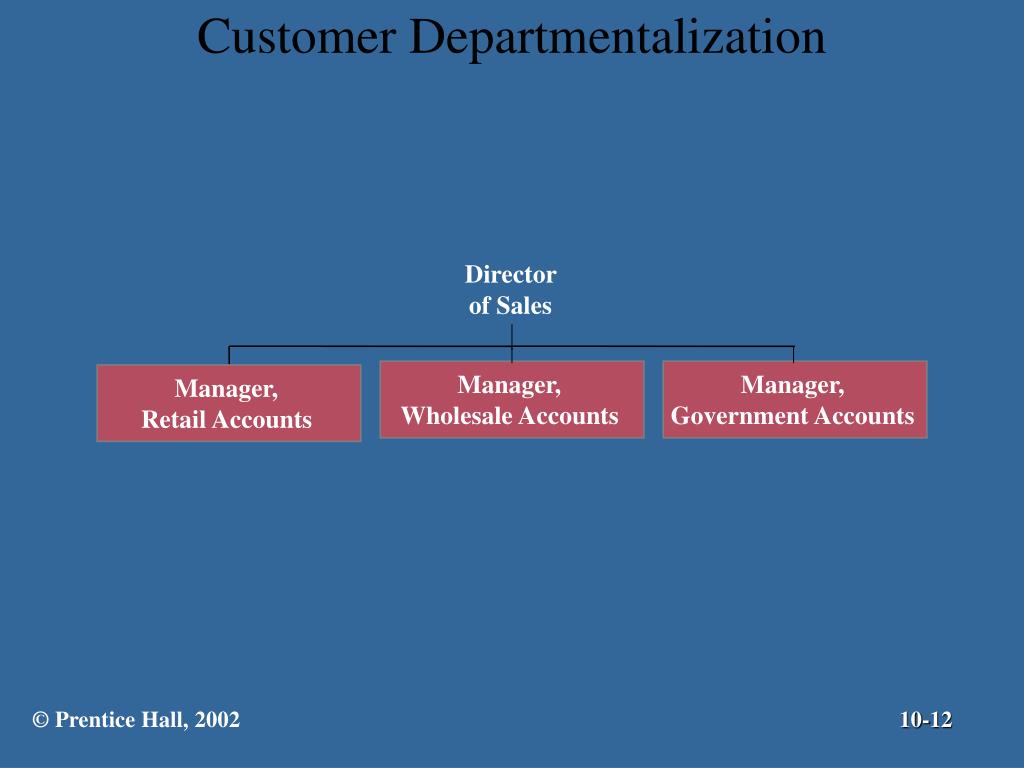 Customer Departmentalization

Director
of Sales

Manager,
Retail Accounts

Manager,
Wholesale Accounts

Manager,
Government Accounts

© Prentice Hall, 2002

10-12